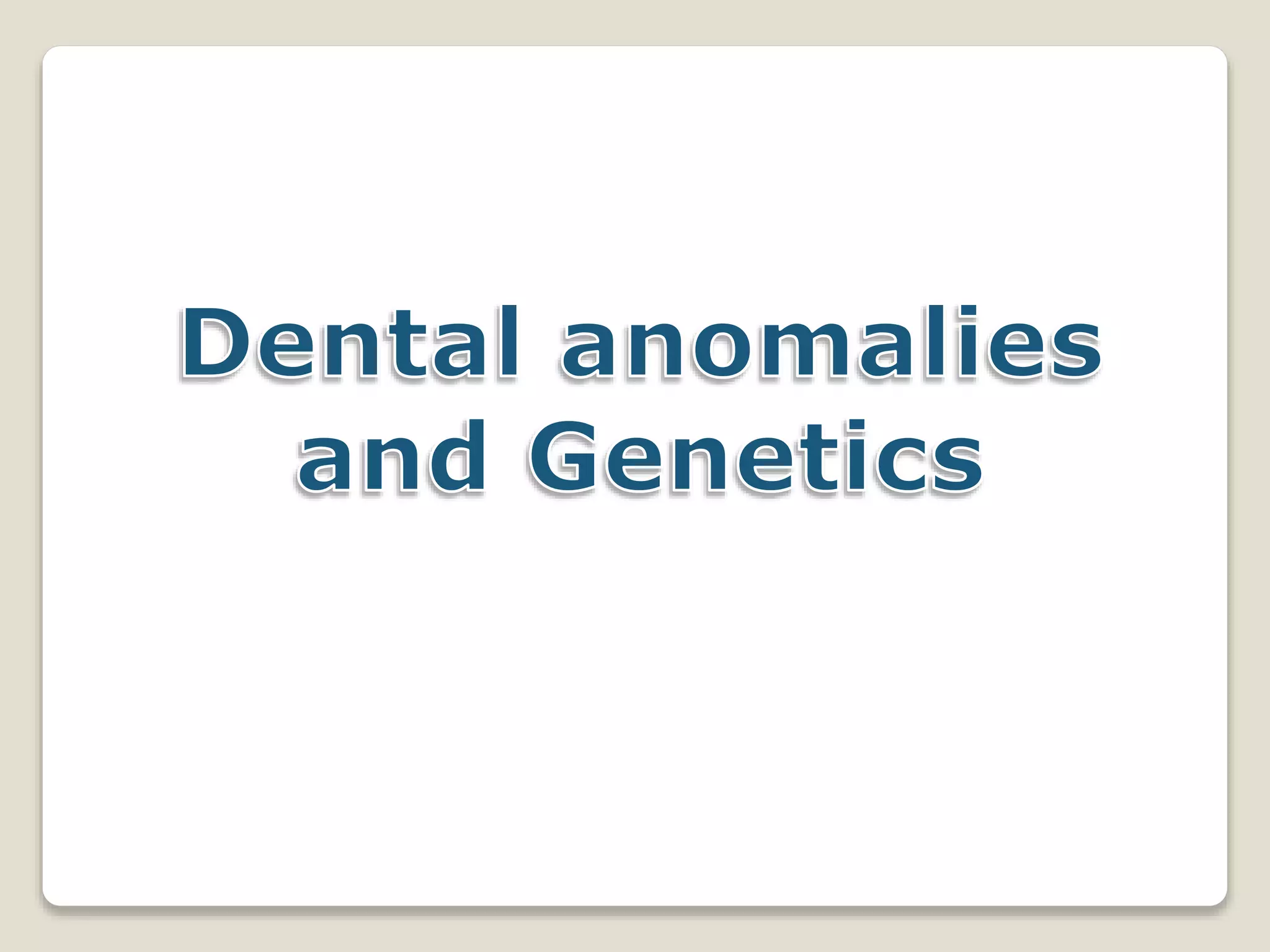 Dental anomalies and Genetics